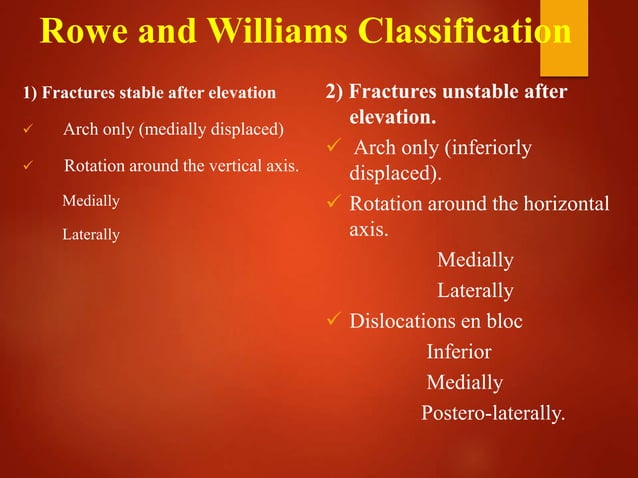 Rowe and Williams Classification

1) Fractures stable after elevation

✓ Arch only (medially displaced)

✓ Rotation around the vertical axis.

Medially

Laterally

2) Fractures unstable after elevation.

✓ Arch only (inferiorly displaced).

✓ Rotation around the horizontal axis.

Medially

Laterally

✓ Dislocations en bloc

Inferior

Medially

Postero-laterally.